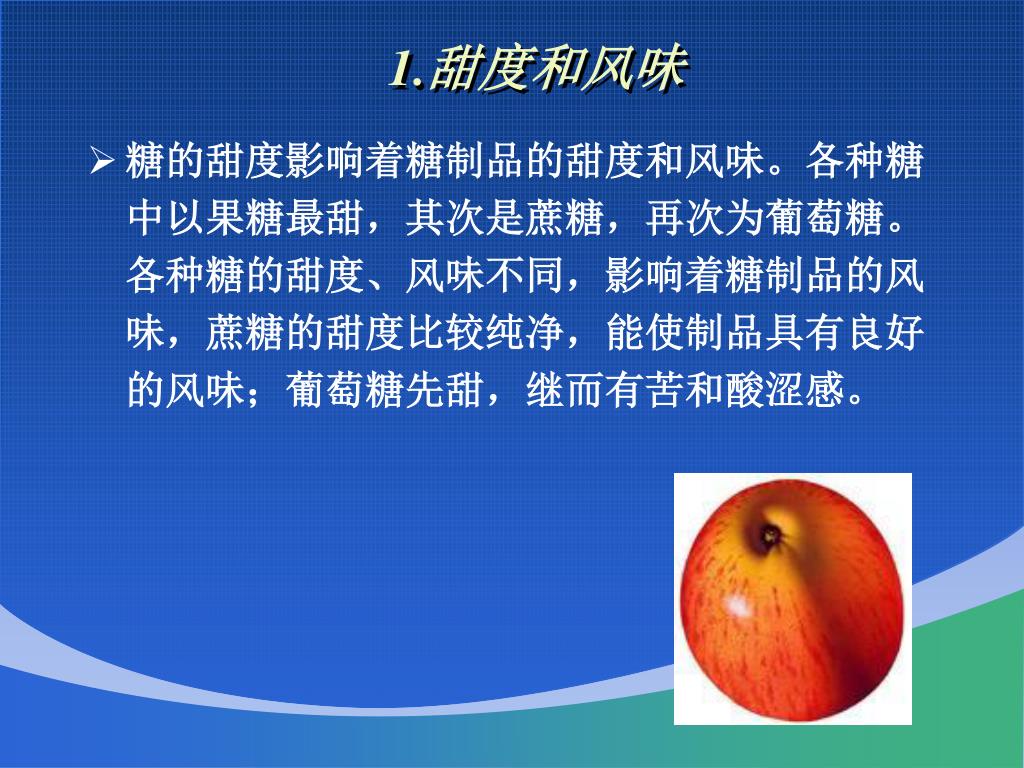 1.甜度和风味

➢ 糖的甜度影响着糖制品的甜度和风味。各种糖中以果糖最甜，其次是蔗糖，再次为葡萄糖。各种糖的甜度、风味不同，影响着糖制品的风味，蔗糖的甜度比较纯净，能使制品具有良好的风味；葡萄糖先甜，继而有苦和酸涩感。